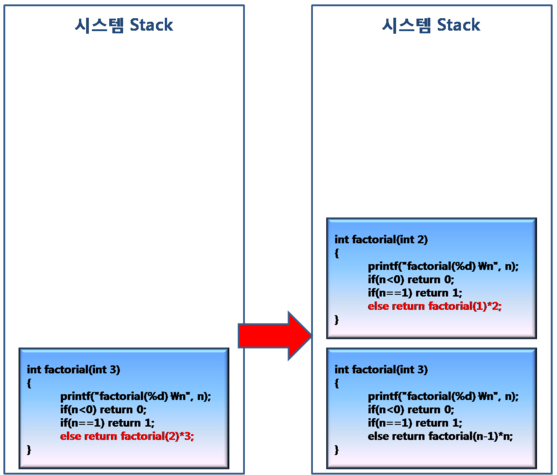 시스템 Stack

int factorial(int 3)
{
printf("factorial(%d) ₩n", n);
if(n<0) return 0;
if(n==1) return 1;
else return factorial(2)*3;
}

시스템 Stack

int factorial(int 2)
{
printf("factorial(%d) ₩n", n);
if(n<0) return 0;
if(n==1) return 1;
else return factorial(1)*2;
}

int factorial(int 3)
{
printf("factorial(%d) ₩n", n);
if(n<0) return 0;
if(n==1) return 1;
else return factorial(n-1)*n;
}